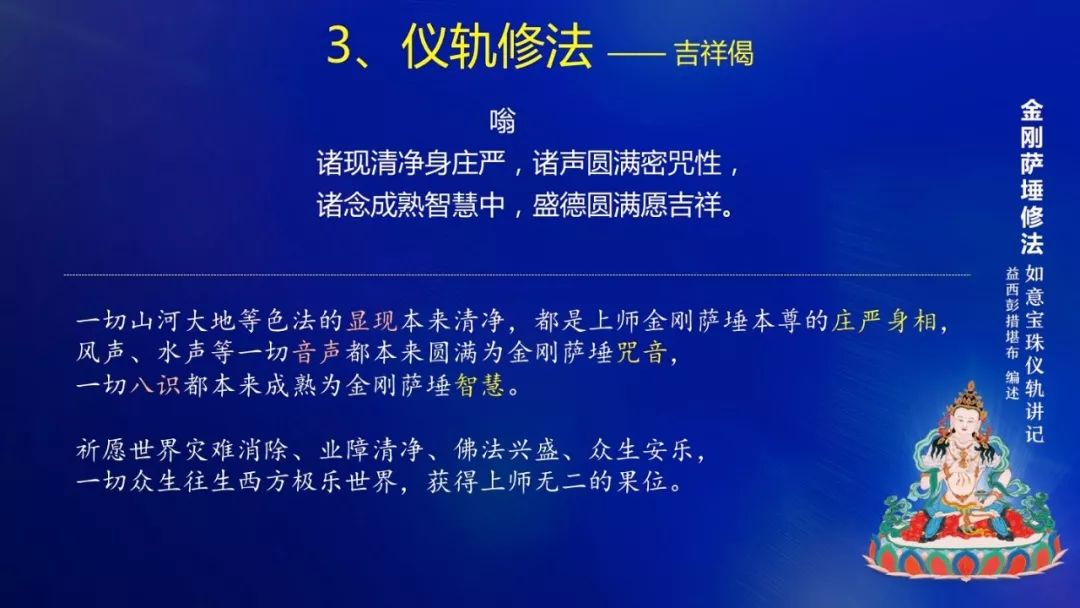 3、仪轨修法 —— 吉祥偈

嗡
诸现清净身庄严，诸声圆满密咒性，
诸念成熟智慧中，盛德圆满愿吉祥。

一切山河大地等色法的显现本来清净，都是上师金刚萨埵本尊的庄严身相，
风声、水声等一切音声都本来圆满为金刚萨埵咒音，
一切八识都本来成熟为金刚萨埵智慧。

祈愿世界灾难消除、业障清净、佛法兴盛、众生安乐，
一切众生往生西方极乐世界，获得上师无二的果位。

金刚萨埵修法
如意宝珠仪轨讲记
益西彭措堪布 编述